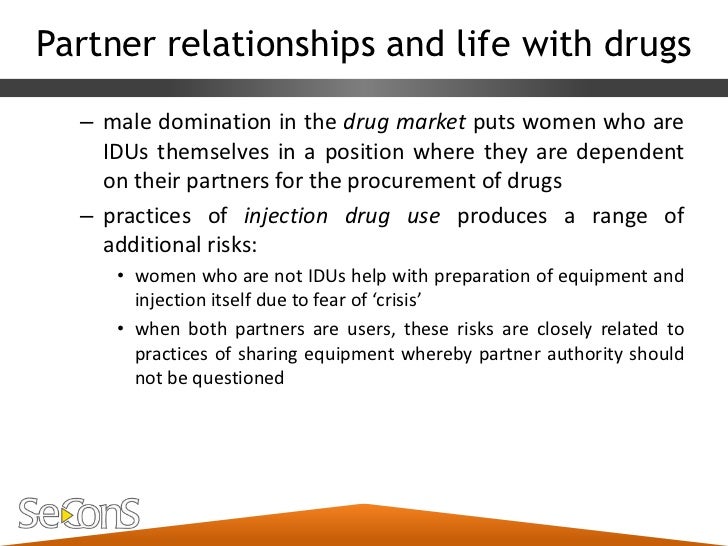 Partner relationships and life with drugs

– male domination in the drug market puts women who are IDUs themselves in a position where they are dependent on their partners for the procurement of drugs

– practices of injection drug use produces a range of additional risks:

• women who are not IDUs help with preparation of equipment and injection itself due to fear of 'crisis'

• when both partners are users, these risks are closely related to practices of sharing equipment whereby partner authority should not be questioned

SeConS